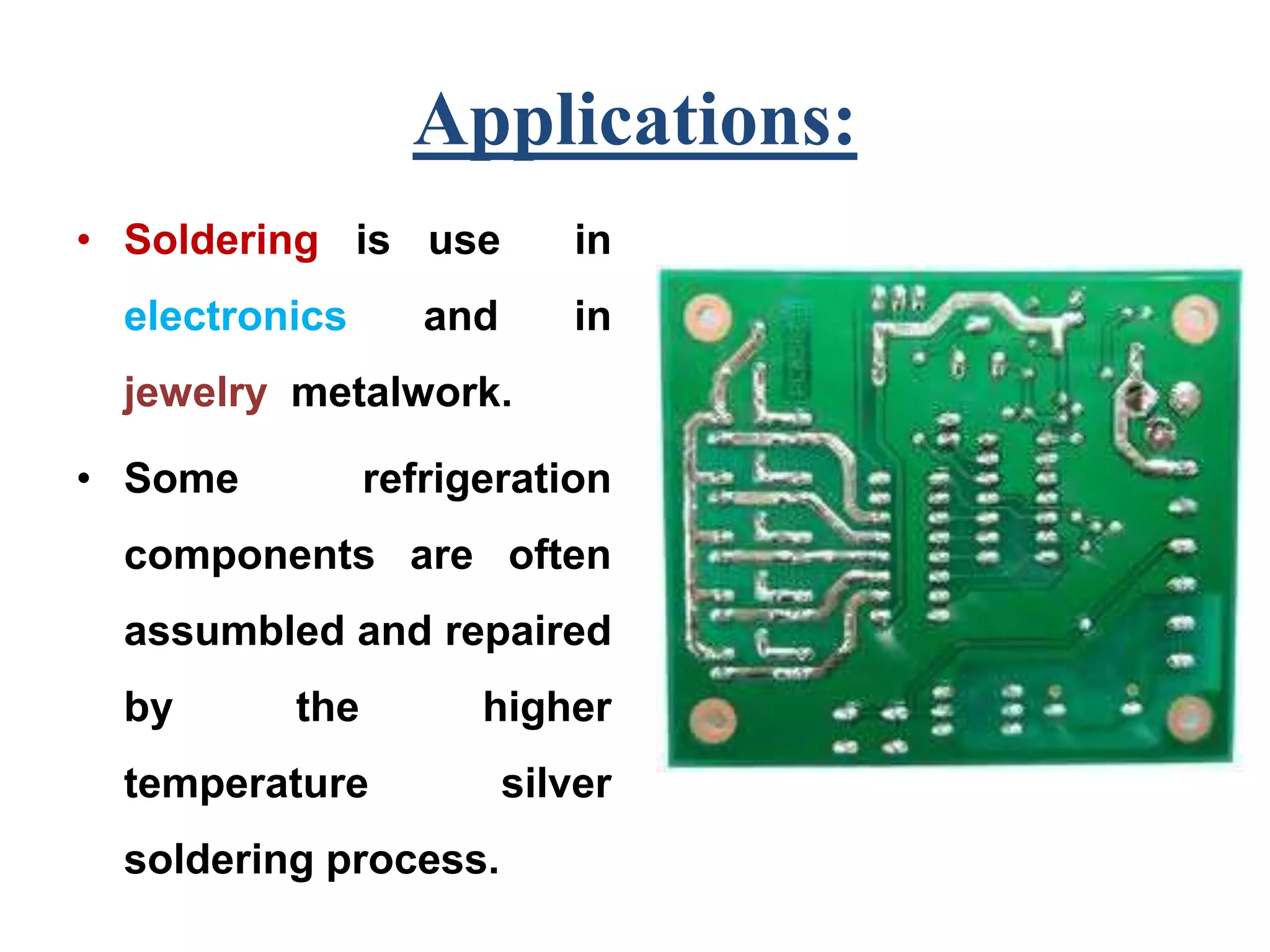 Applications:

• Soldering is use in electronics and in jewelry metalwork.

• Some refrigeration components are often assumbled and repaired by the higher temperature silver soldering process.